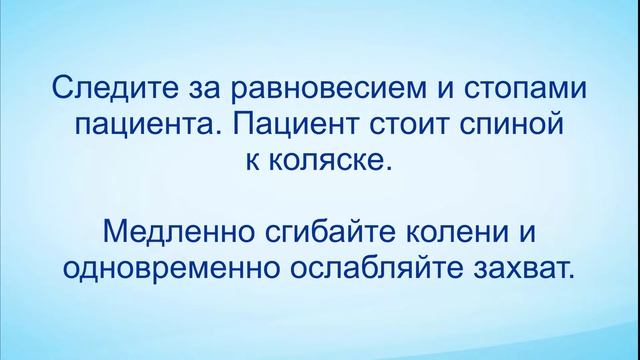 Следите за равновесием и стопами пациента. Пациент стоит спиной к коляске.

Медленно сгибайте колени и одновременно ослабляйте захват.